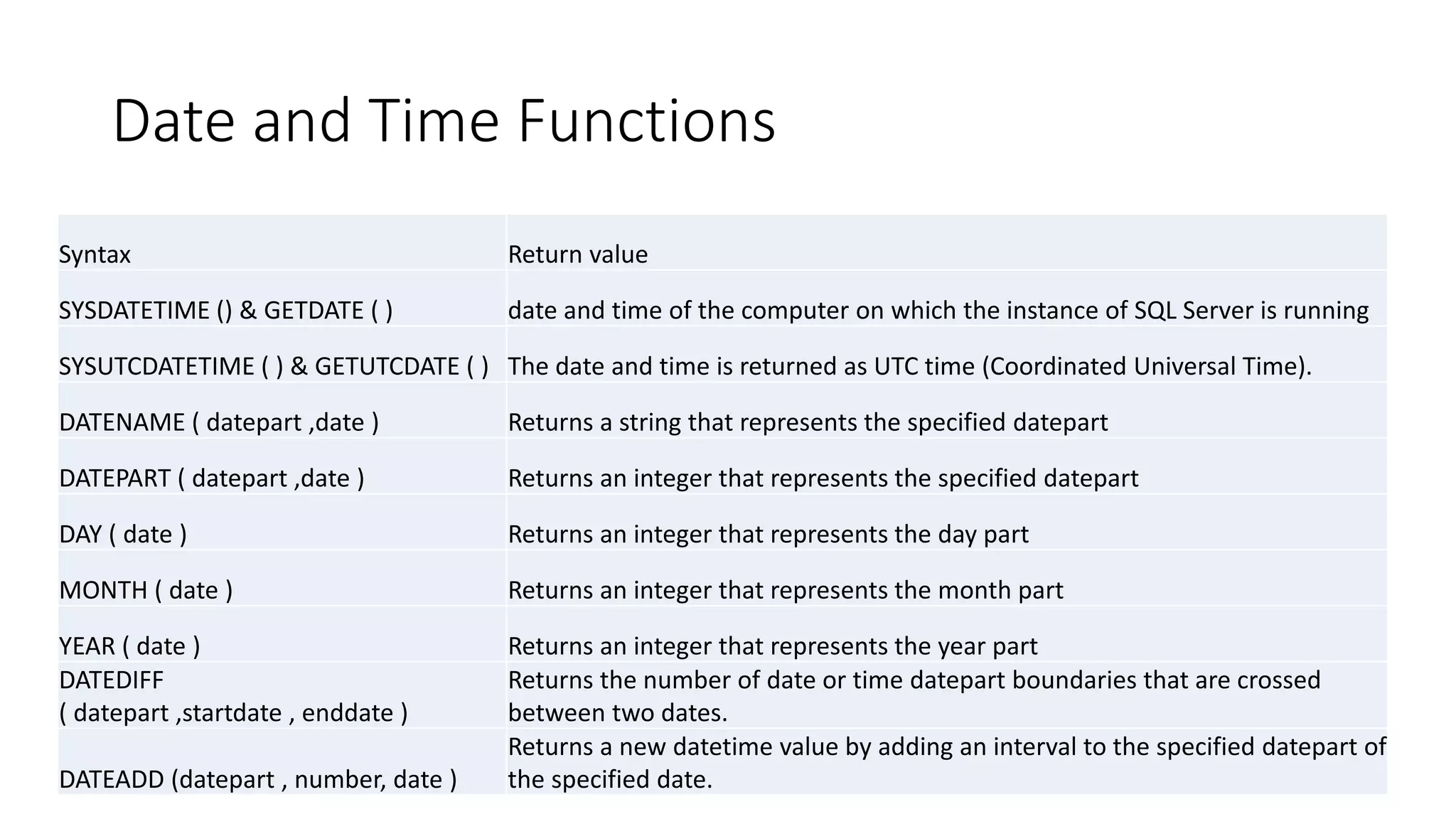 Date and Time Functions

| Syntax | Return value |
|---|---|
| SYSDATETIME () & GETDATE ( ) | date and time of the computer on which the instance of SQL Server is running |
| SYSUTCDATETIME ( ) & GETUTCDATE ( ) | The date and time is returned as UTC time (Coordinated Universal Time). |
| DATENAME ( datepart ,date ) | Returns a string that represents the specified datepart |
| DATEPART ( datepart ,date ) | Returns an integer that represents the specified datepart |
| DAY ( date ) | Returns an integer that represents the day part |
| MONTH ( date ) | Returns an integer that represents the month part |
| YEAR ( date ) | Returns an integer that represents the year part |
| DATEDIFF ( datepart ,startdate , enddate ) | Returns the number of date or time datepart boundaries that are crossed between two dates. |
| DATEADD (datepart , number, date ) | Returns a new datetime value by adding an interval to the specified datepart of the specified date. |